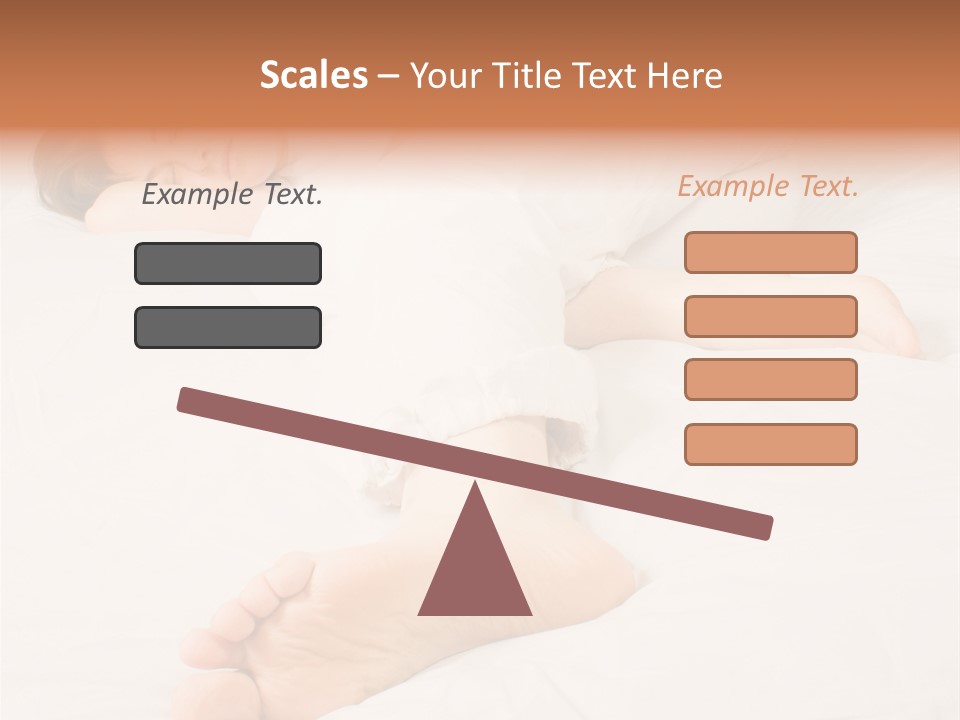 Scales – Your Title Text Here

Example Text.

Example Text.